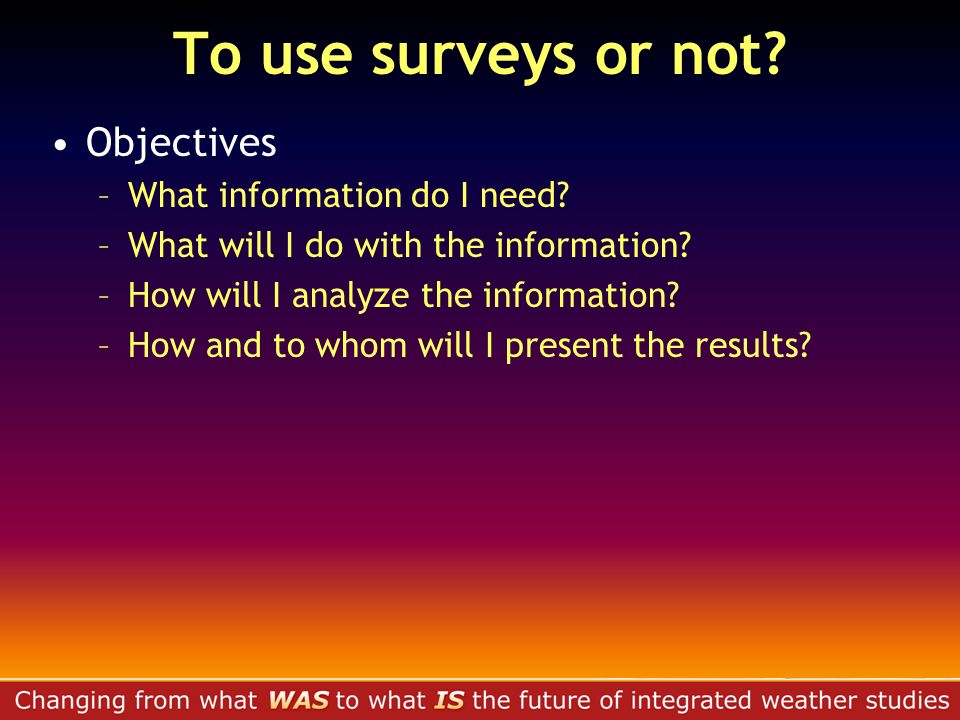 To use surveys or not?

• Objectives
– What information do I need?
– What will I do with the information?
– How will I analyze the information?
– How and to whom will I present the results?

Changing from what WAS to what IS the future of integrated weather studies